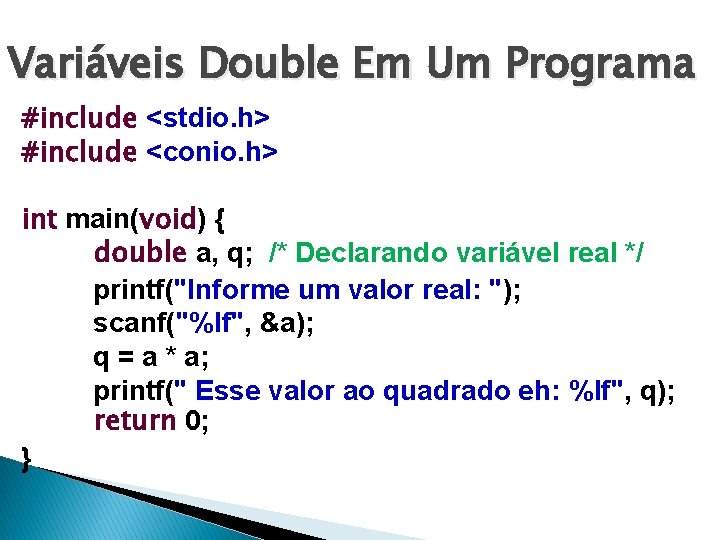 Variáveis Double Em Um Programa

#include <stdio.h>
#include <conio.h>

int main(void) {
double a, q; /* Declarando variável real */
printf("Informe um valor real: ");
scanf("%lf", &a);
q = a * a;
printf(" Esse valor ao quadrado eh: %lf", q);
return 0;
}